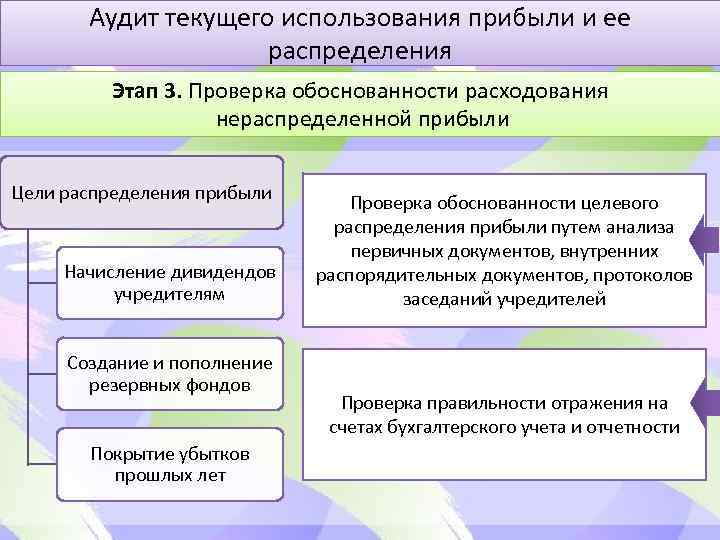 Аудит текущего использования прибыли и ее распределения

Этап 3. Проверка обоснованности расходования нераспределенной прибыли

Цели распределения прибыли

Начисление дивидендов учредителям

Создание и пополнение резервных фондов

Покрытие убытков прошлых лет

Проверка обоснованности целевого распределения прибыли путем анализа первичных документов, внутренних распорядительных документов, протоколов заседаний учредителей

Проверка правильности отражения на счетах бухгалтерского учета и отчетности